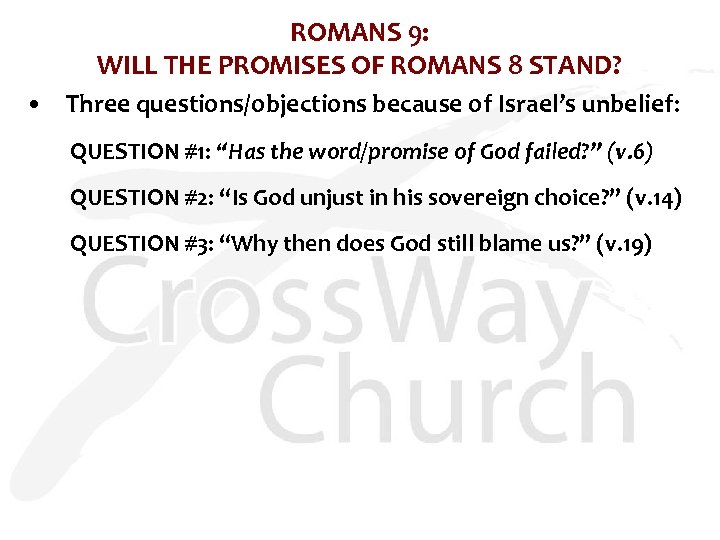 ROMANS 9:
WILL THE PROMISES OF ROMANS 8 STAND?

• Three questions/objections because of Israel's unbelief:

QUESTION #1: "Has the word/promise of God failed?" (v.6)

QUESTION #2: "Is God unjust in his sovereign choice?" (v.14)

QUESTION #3: "Why then does God still blame us?" (v.19)

CrossWay Church